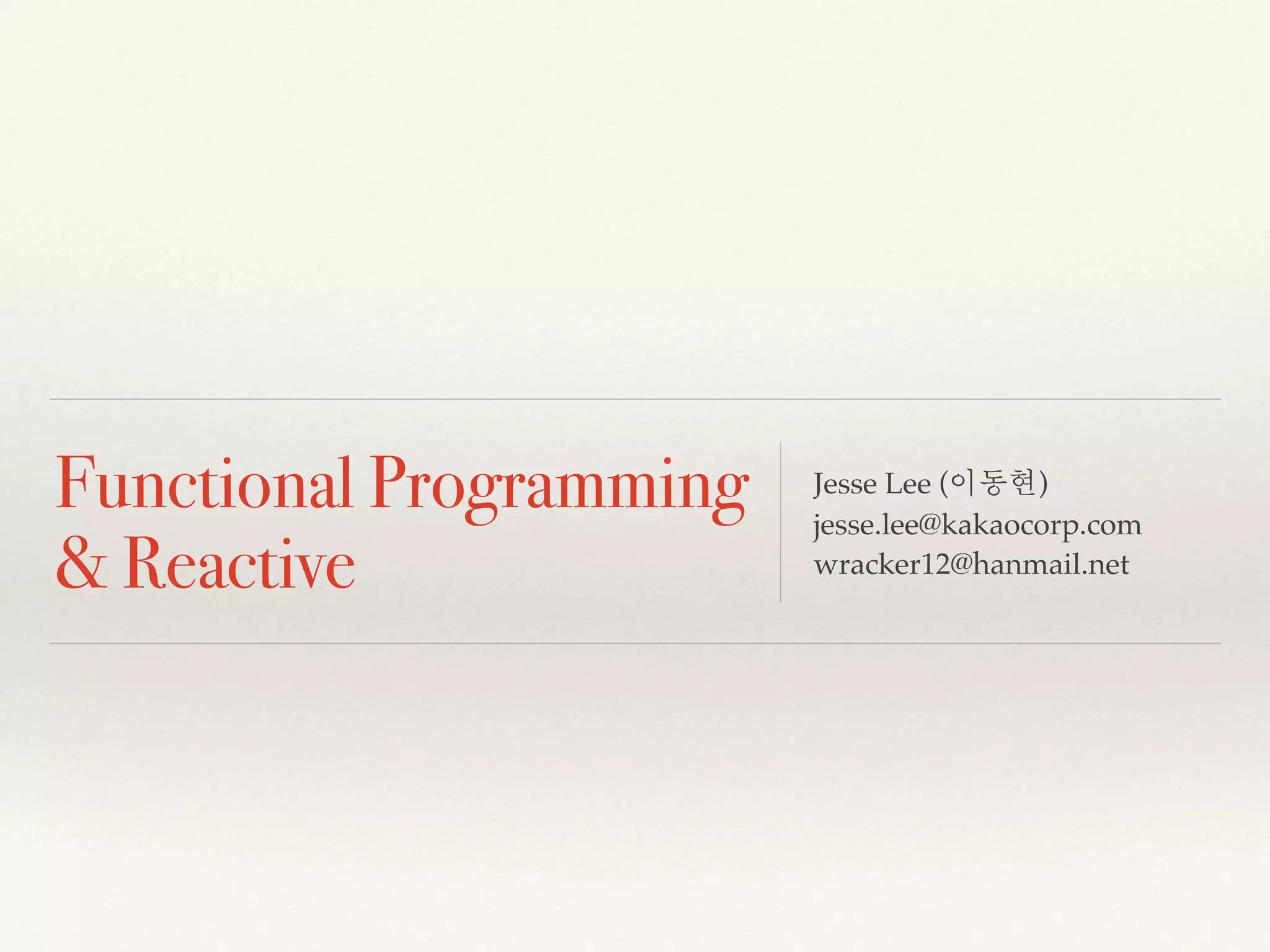 Functional Programming & Reactive

Jesse Lee (이동현)
jesse.lee@kakaocorp.com
wracker12@hanmail.net